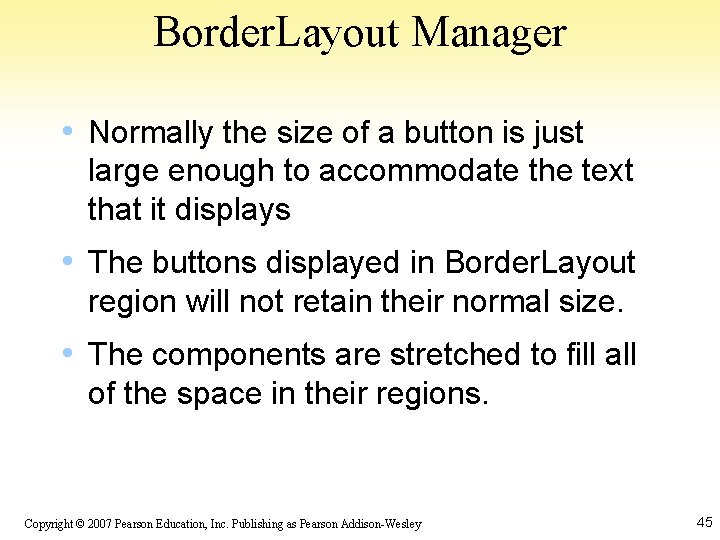 BorderLayout Manager

• Normally the size of a button is just large enough to accommodate the text that it displays

• The buttons displayed in BorderLayout region will not retain their normal size.

• The components are stretched to fill all of the space in their regions.

Copyright © 2007 Pearson Education, Inc. Publishing as Pearson Addison-Wesley

45